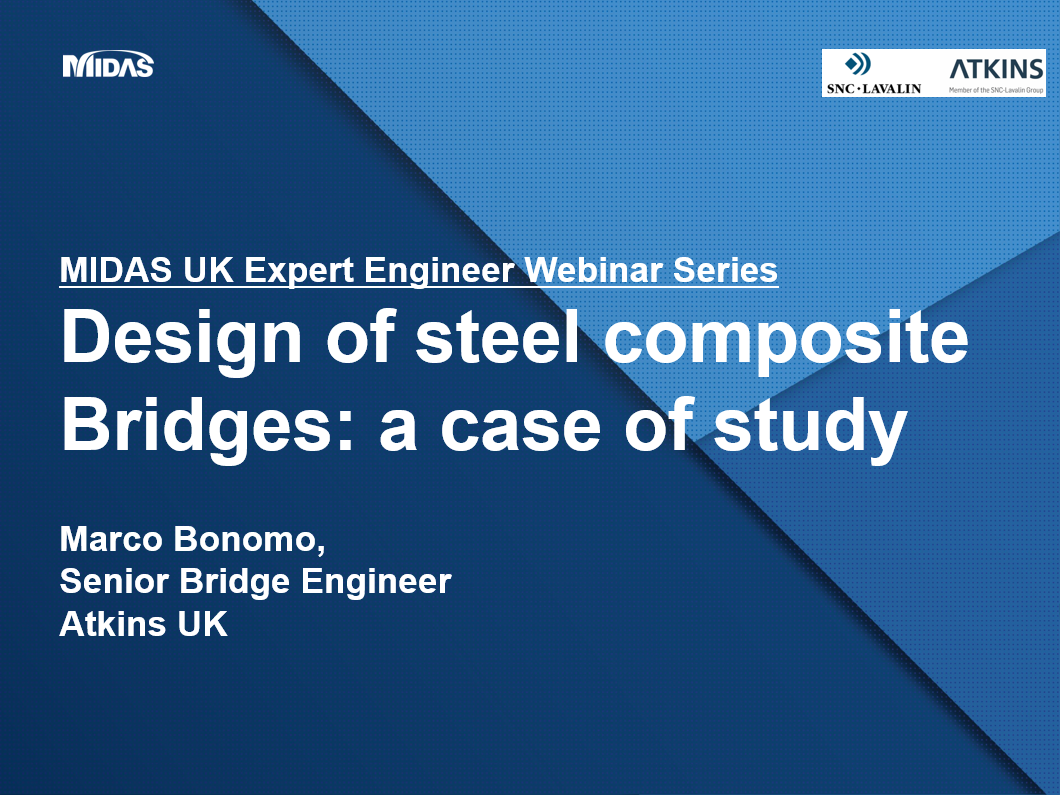 MIDAS

SNC·LAVALIN

ATKINS
Member of the SNC-Lavalin Group

MIDAS UK Expert Engineer Webinar Series

Design of steel composite Bridges: a case of study

Marco Bonomo,
Senior Bridge Engineer
Atkins UK